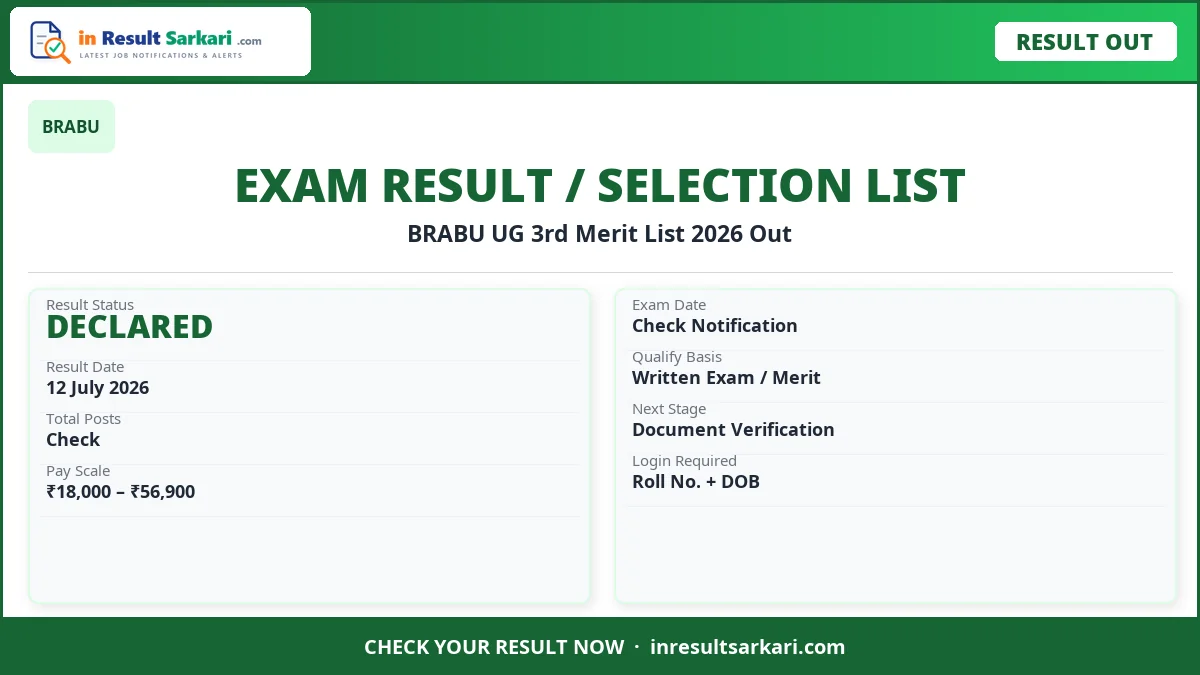 in Result Sarkari .com
LATEST JOB NOTIFICATIONS & ALERTS

RESULT OUT

BRABU

EXAM RESULT / SELECTION LIST

BRABU UG 3rd Merit List 2026 Out

Result Status
DECLARED

Result Date
12 July 2026

Total Posts
Check

Pay Scale
₹18,000 – ₹56,900

Exam Date
Check Notification

Qualify Basis
Written Exam / Merit

Next Stage
Document Verification

Login Required
Roll No. + DOB

CHECK YOUR RESULT NOW · inresultsarkari.com